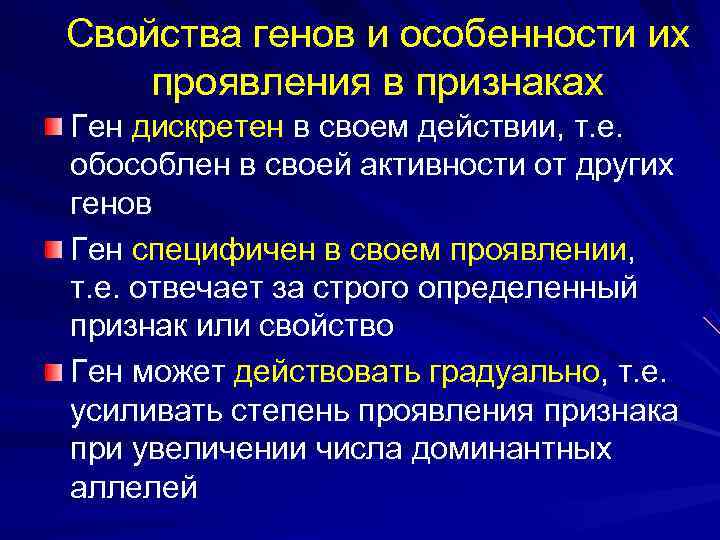 Свойства генов и особенности их проявления в признаках

Ген дискретен в своем действии, т.е. обособлен в своей активности от других генов

Ген специфичен в своем проявлении, т.е. отвечает за строго определенный признак или свойство

Ген может действовать градуально, т.е. усиливать степень проявления признака при увеличении числа доминантных аллелей